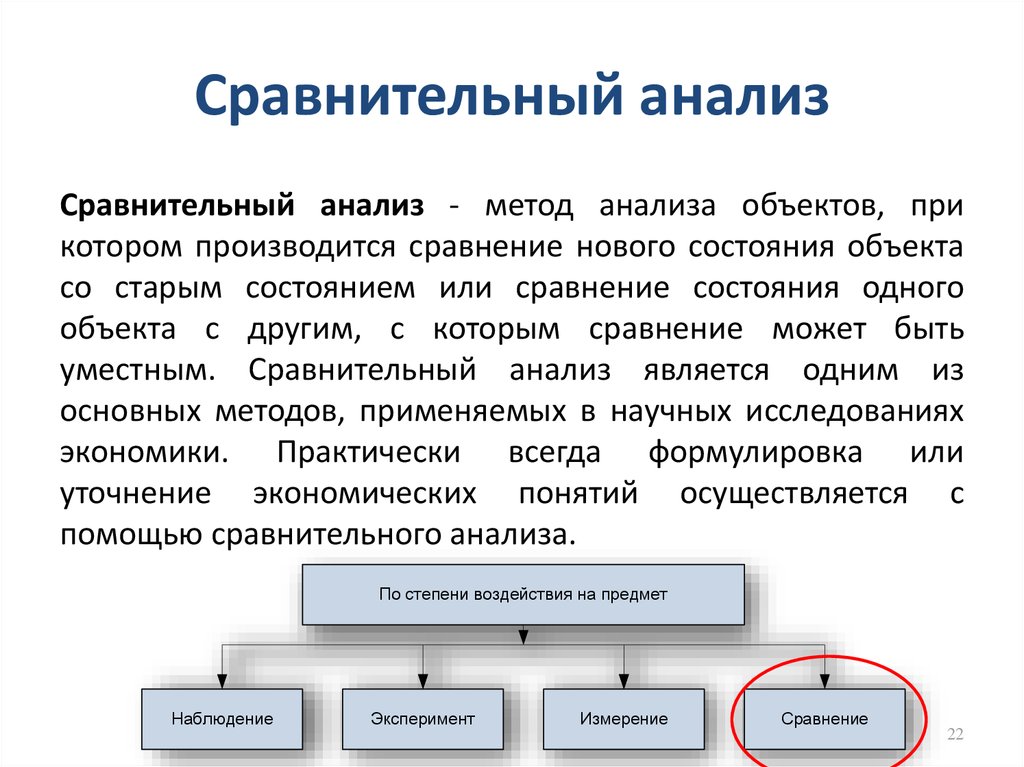 Сравнительный анализ

Сравнительный анализ - метод анализа объектов, при котором производится сравнение нового состояния объекта со старым состоянием или сравнение состояния одного объекта с другим, с которым сравнение может быть уместным. Сравнительный анализ является одним из основных методов, применяемых в научных исследованиях экономики. Практически всегда формулировка или уточнение экономических понятий осуществляется с помощью сравнительного анализа.

По степени воздействия на предмет

Наблюдение

Эксперимент

Измерение

Сравнение

22